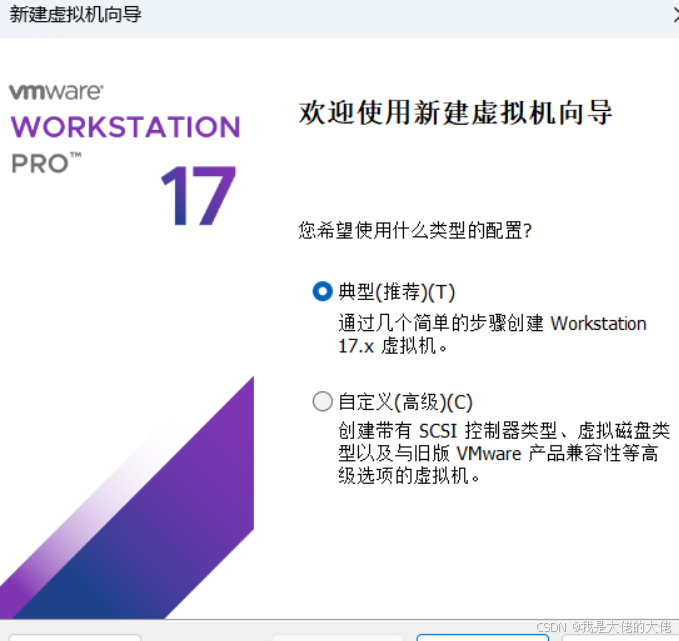 新建虚拟机向导

vmware
WORKSTATION
PRO™
17

欢迎使用新建虚拟机向导

您希望使用什么类型的配置?

典型(推荐)(T)
通过几个简单的步骤创建 Workstation 17.x 虚拟机。

自定义(高级)(C)
创建带有 SCSI 控制器类型、虚拟磁盘类型以及与旧版 VMware 产品兼容性等高级选项的虚拟机。

CSDN @我是大佬的大佬